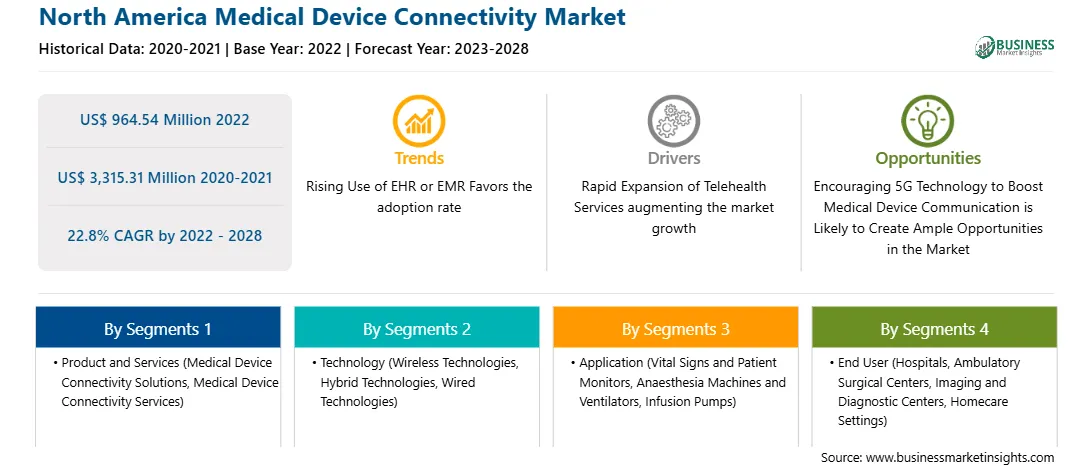 North America Medical Device Connectivity Market
Historical Data: 2020-2021 | Base Year: 2022 | Forecast Year: 2023-2028

BUSINESS Market Insights

US$ 964.54 Million 2022

US$ 3,315.31 Million 2020-2021

22.8% CAGR by 2022 - 2028

Trends
Rising Use of EHR or EMR Favors the adoption rate

Drivers
Rapid Expansion of Telehealth Services augmenting the market growth

Opportunities
Encouraging 5G Technology to Boost Medical Device Communication is Likely to Create Ample Opportunities in the Market

By Segments 1
• Product and Services (Medical Device Connectivity Solutions, Medical Device Connectivity Services)

By Segments 2
• Technology (Wireless Technologies, Hybrid Technologies, Wired Technologies)

By Segments 3
• Application (Vital Signs and Patient Monitors, Anaesthesia Machines and Ventilators, Infusion Pumps)

By Segments 4
• End User (Hospitals, Ambulatory Surgical Centers, Imaging and Diagnostic Centers, Homecare Settings)

Source: www.businessmarketinsights.com